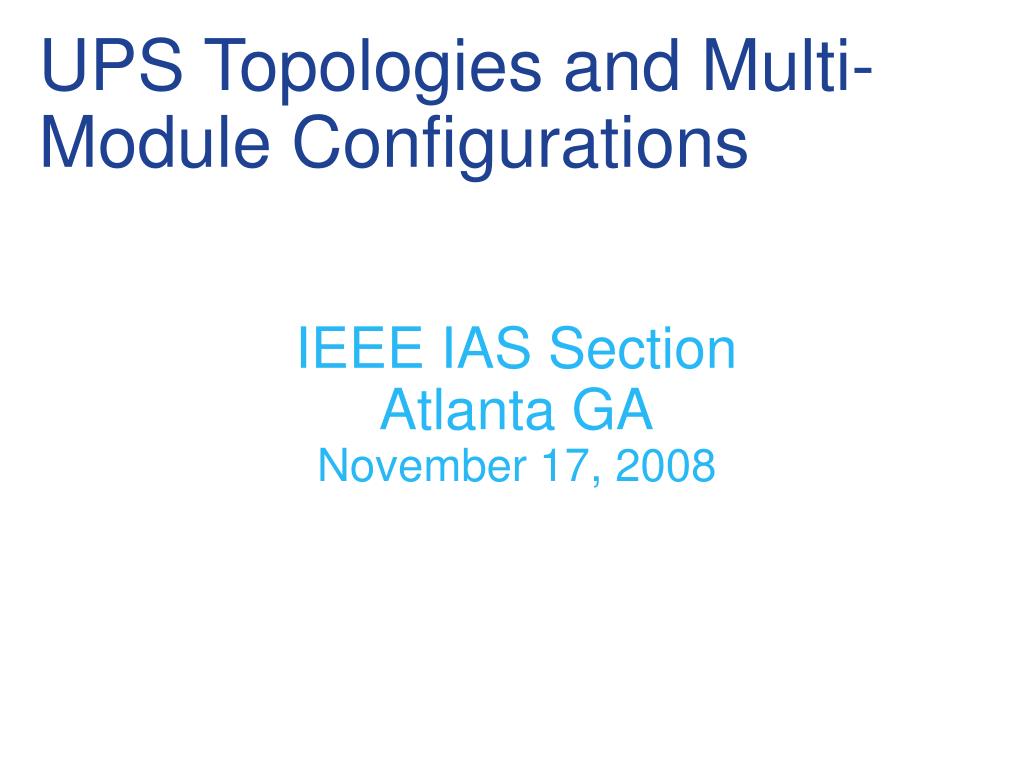 UPS Topologies and Multi-Module Configurations

IEEE IAS Section
Atlanta GA
November 17, 2008